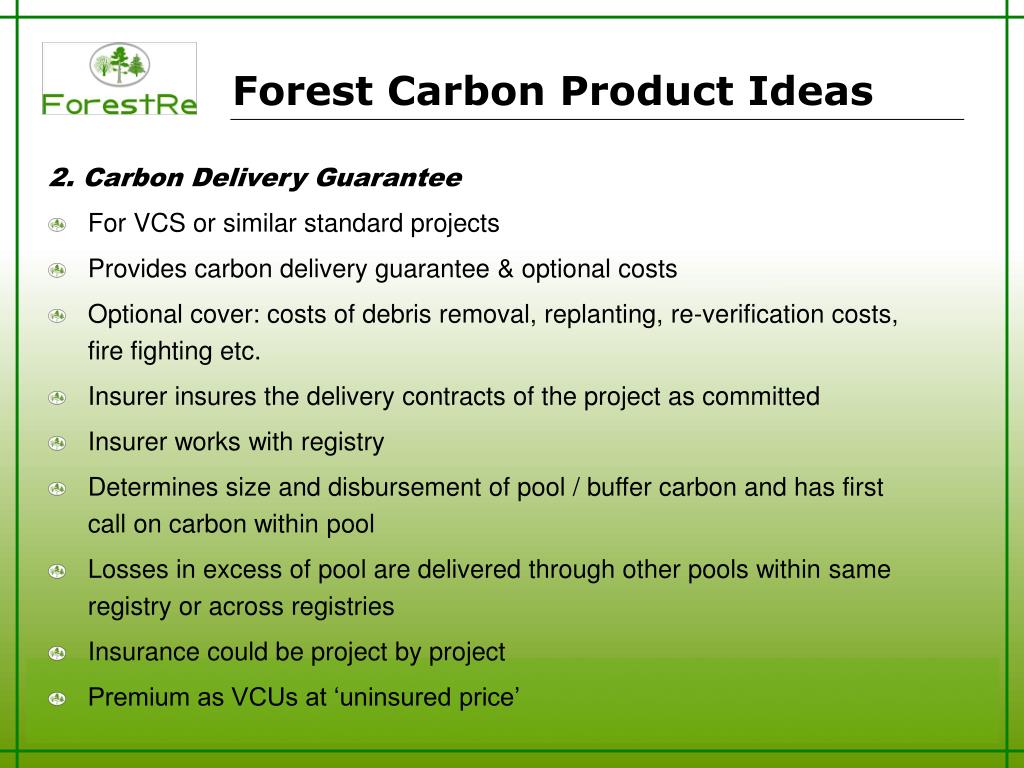 ForestRe

Forest Carbon Product Ideas

2. Carbon Delivery Guarantee

For VCS or similar standard projects

Provides carbon delivery guarantee & optional costs

Optional cover: costs of debris removal, replanting, re-verification costs, fire fighting etc.

Insurer insures the delivery contracts of the project as committed

Insurer works with registry

Determines size and disbursement of pool / buffer carbon and has first call on carbon within pool

Losses in excess of pool are delivered through other pools within same registry or across registries

Insurance could be project by project

Premium as VCUs at ‘uninsured price’